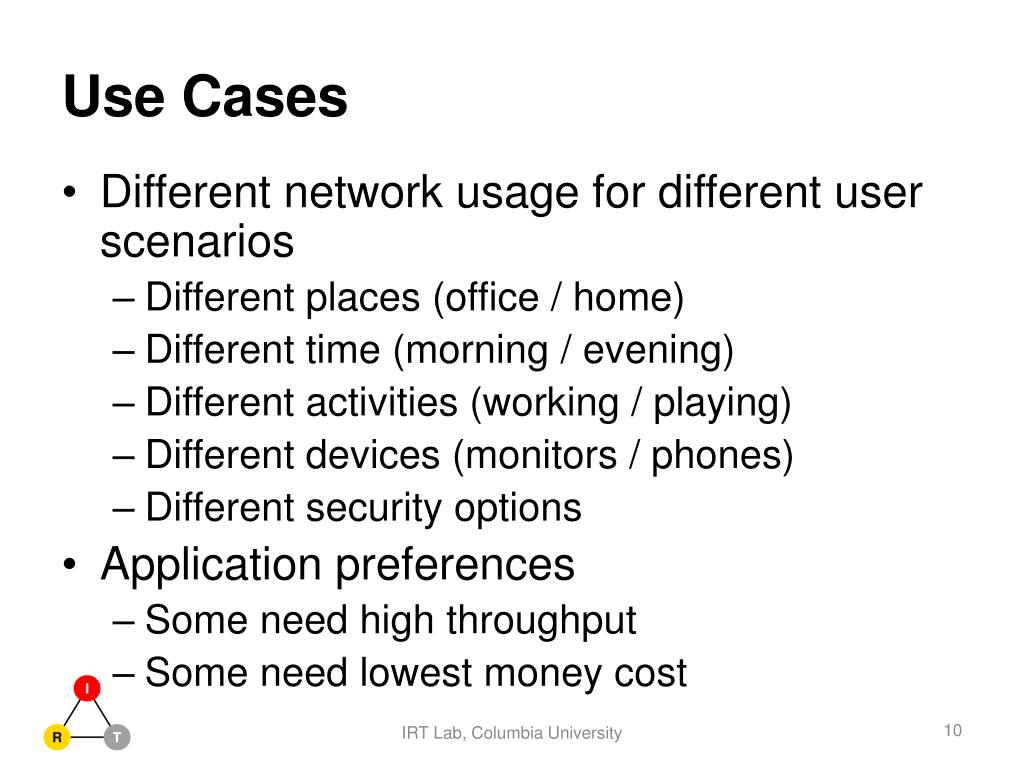 Use Cases

• Different network usage for different user scenarios
– Different places (office / home)
– Different time (morning / evening)
– Different activities (working / playing)
– Different devices (monitors / phones)
– Different security options
• Application preferences
– Some need high throughput
– Some need lowest money cost

I
R T

IRT Lab, Columbia University

10